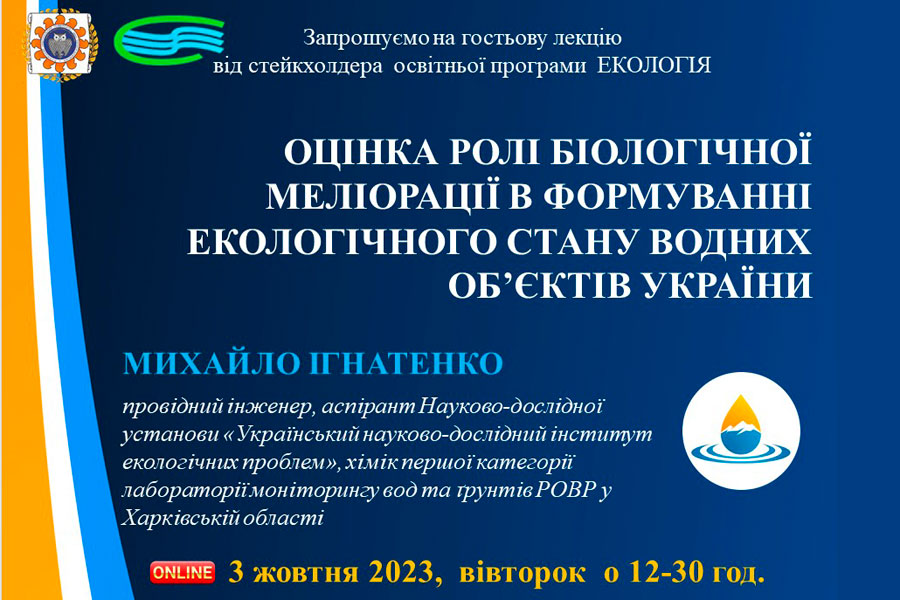 Запрошуємо на гостьову лекцію
від стейкхолдера освітньої програми ЕКОЛОГІЯ

ОЦІНКА РОЛІ БІОЛОГІЧНОЇ МЕЛІОРАЦІЇ В ФОРМУВАННІ ЕКОЛОГІЧНОГО СТАНУ ВОДНИХ ОБ'ЄКТІВ УКРАЇНИ

МИХАЙЛО ІГНАТЕНКО

провідний інженер, аспірант Науково-дослідної установи «Український науково-дослідний інститут екологічних проблем», хімік першої категорії лабораторії моніторингу вод та ґрунтів РОВР у Харківській області

ONLINE 3 жовтня 2023, вівторок о 12-30 год.